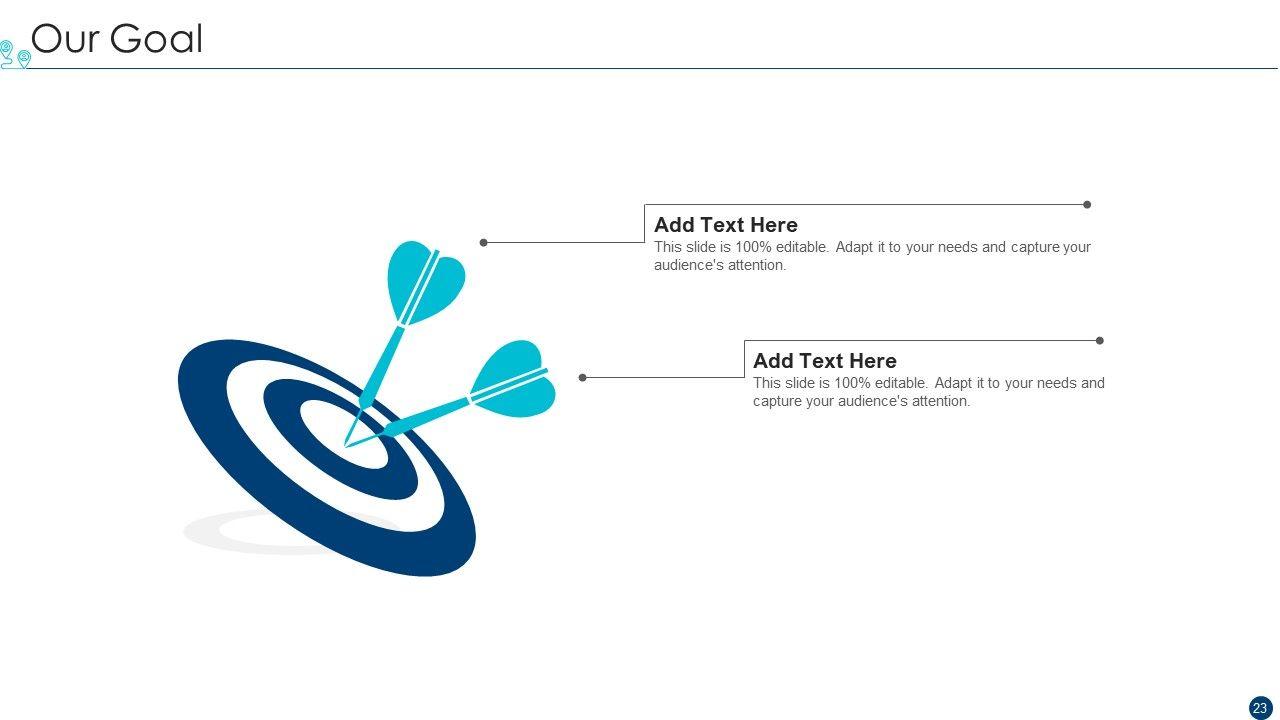 Our Goal

Add Text Here
This slide is 100% editable. Adapt it to your needs and capture your audience's attention.

Add Text Here
This slide is 100% editable. Adapt it to your needs and capture your audience's attention.

23